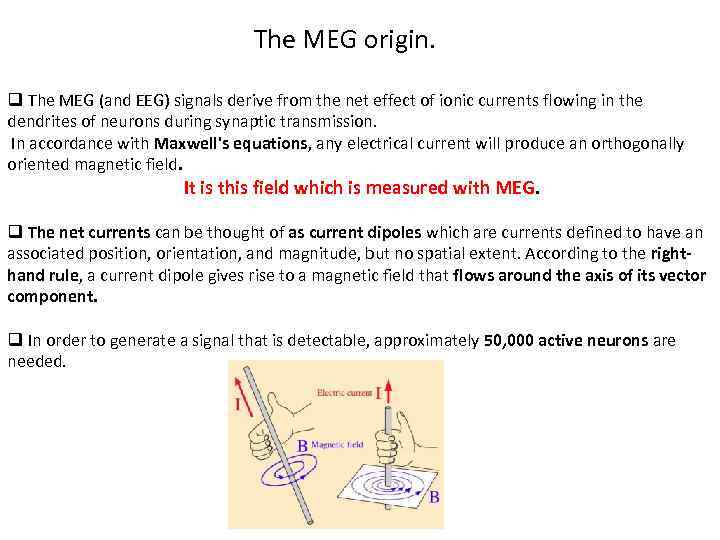 The MEG origin.

❑ The MEG (and EEG) signals derive from the net effect of ionic currents flowing in the dendrites of neurons during synaptic transmission.
In accordance with Maxwell's equations, any electrical current will produce an orthogonally oriented magnetic field.
It is this field which is measured with MEG.

❑ The net currents can be thought of as current dipoles which are currents defined to have an associated position, orientation, and magnitude, but no spatial extent. According to the right-hand rule, a current dipole gives rise to a magnetic field that flows around the axis of its vector component.

❑ In order to generate a signal that is detectable, approximately 50,000 active neurons are needed.

I
Electric current I
B Magnetic field
B